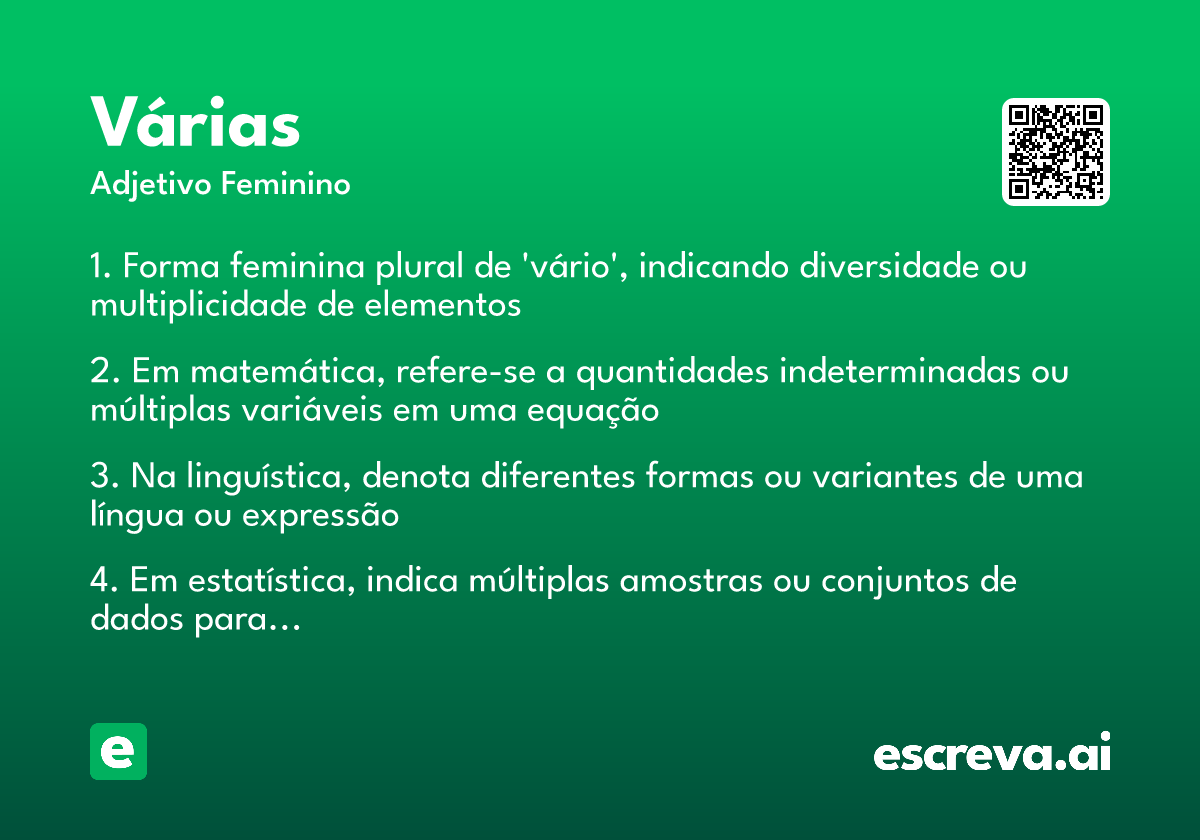 Várias

Adjetivo Feminino

1. Forma feminina plural de 'vário', indicando diversidade ou multiplicidade de elementos

2. Em matemática, refere-se a quantidades indeterminadas ou múltiplas variáveis em uma equação

3. Na linguística, denota diferentes formas ou variantes de uma língua ou expressão

4. Em estatística, indica múltiplas amostras ou conjuntos de dados para...

e

escreva.ai